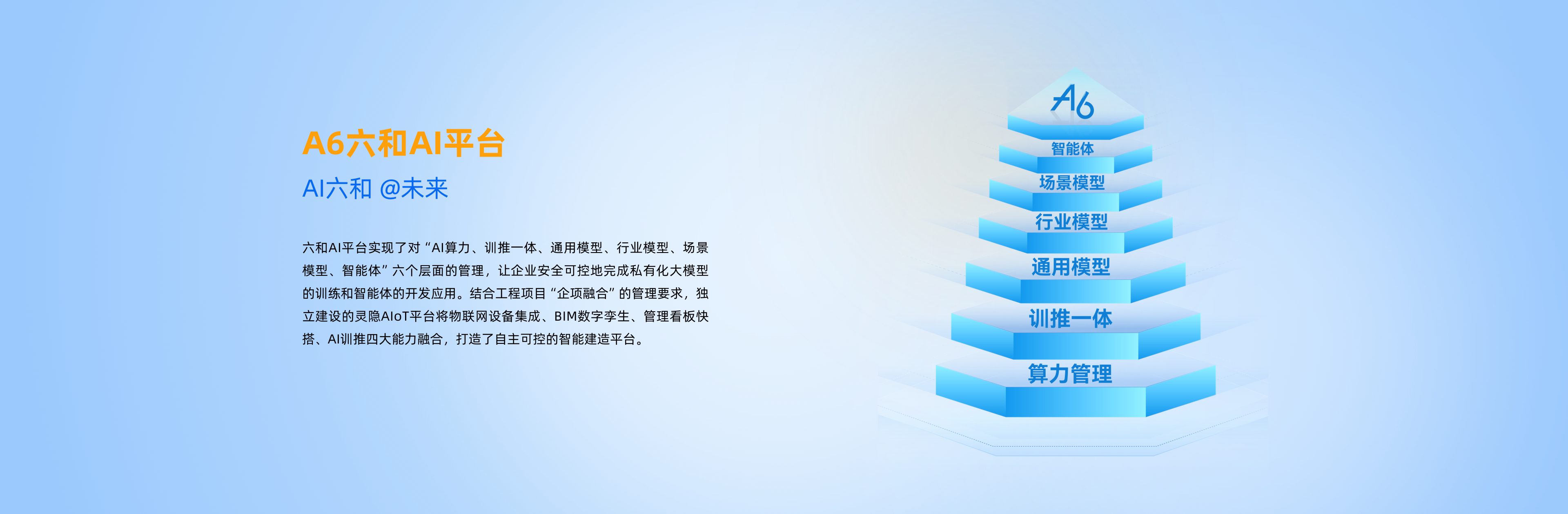 A6六和AI平台

AI六和 @未来

六和AI平台实现了对“AI算力、训推一体、通用模型、行业模型、场景模型、智能体”六个层面的管理，让企业安全可控地完成私有化大模型的训练和智能体的开发应用。结合工程项目“企项融合”的管理要求，独立建设的灵隐AIoT平台将物联网设备集成、BIM数字孪生、管理看板快搭、AI训推四大能力融合，打造了自主可控的智能建造平台。

A6
智能体
场景模型
行业模型
通用模型
训推一体
算力管理